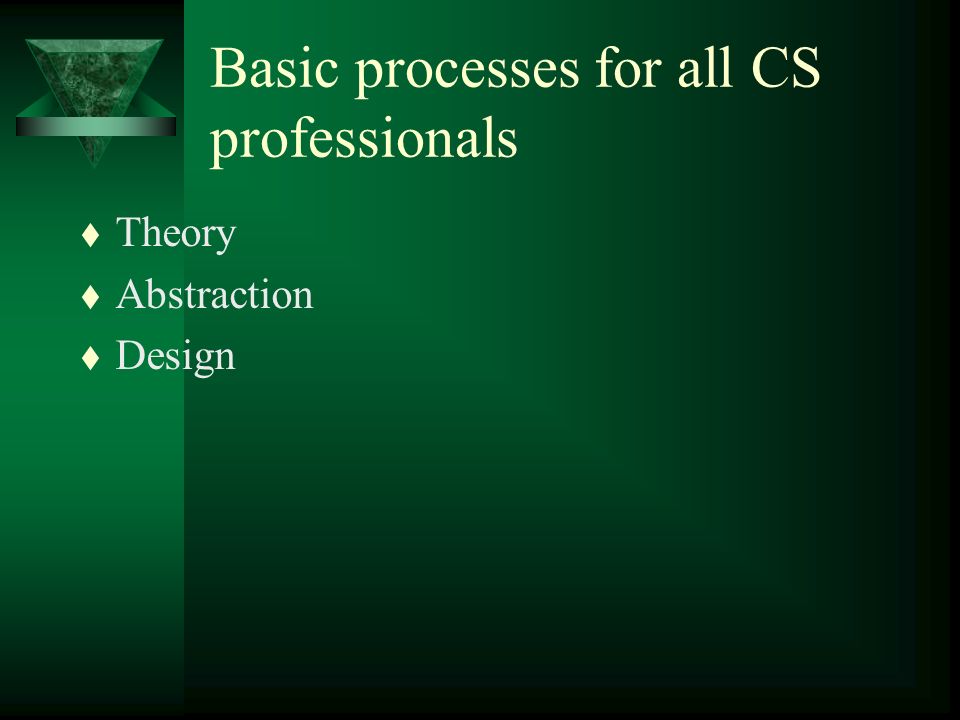 Basic processes for all CS professionals

♦ Theory
♦ Abstraction
♦ Design